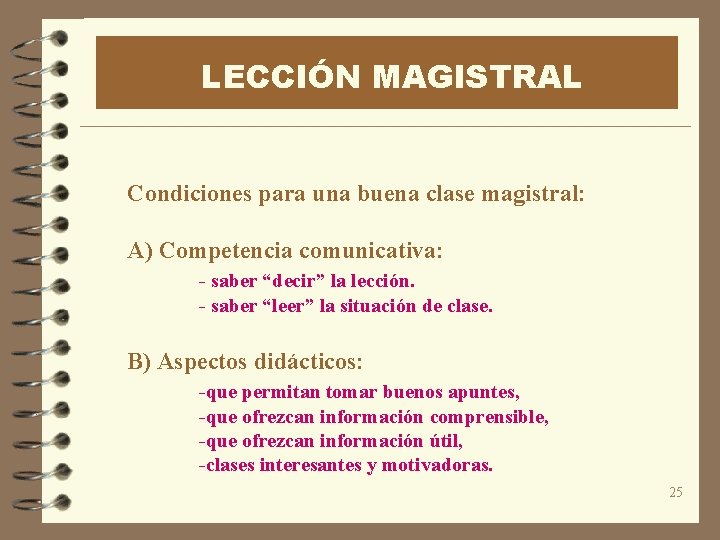 LECCIÓN MAGISTRAL

Condiciones para una buena clase magistral:

A) Competencia comunicativa:
- saber “decir” la lección.
- saber “leer” la situación de clase.

B) Aspectos didácticos:
-que permitan tomar buenos apuntes,
-que ofrezcan información comprensible,
-que ofrezcan información útil,
-clases interesantes y motivadoras.

25